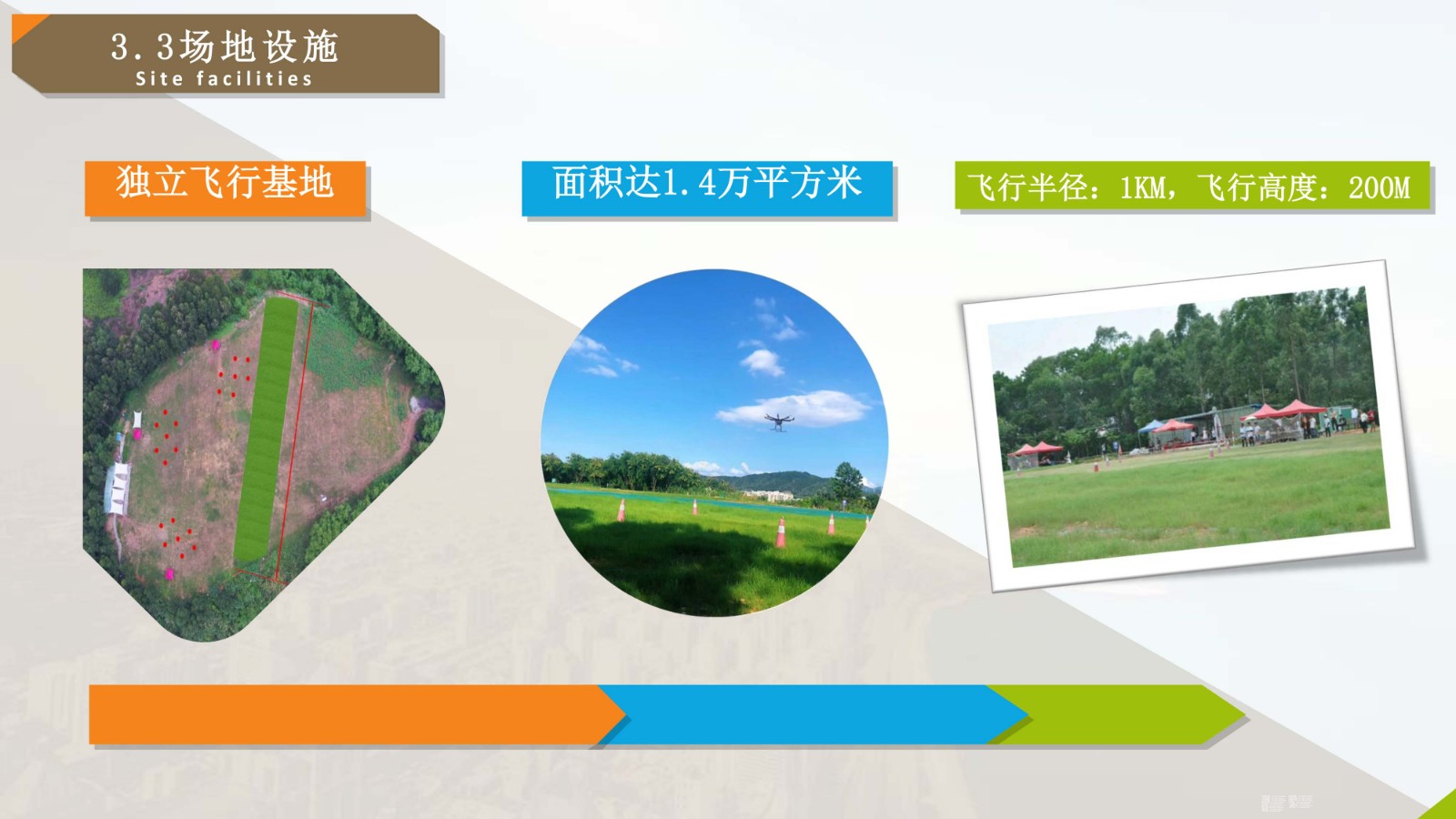 3.3场地设施
Site facilities

独立飞行基地

面积达1.4万平方米

飞行半径：1KM，飞行高度：200M